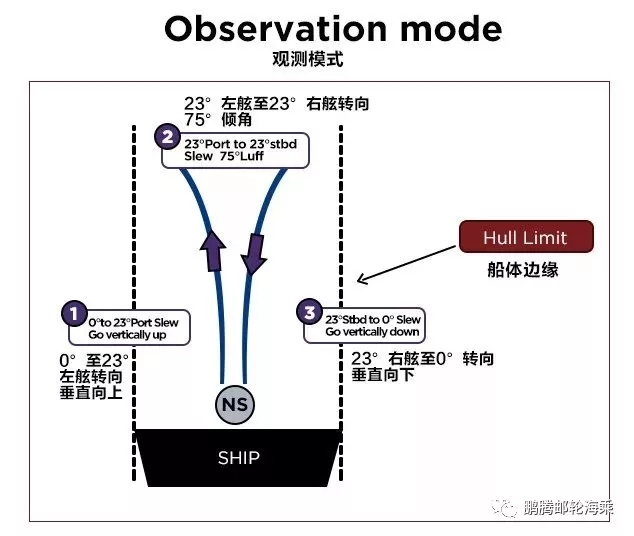 Observation mode
观测模式

23° 左舷至23° 右舷转向
75° 倾角

2 23°Port to 23°stbd
Slew 75°Luff

Hull Limit
船体边缘

1 0°to 23°Port Slew
Go vertically up

0° 至23°
左舷转向
垂直向上

3 23°Stbd to 0° Slew
Go vertically down

23° 右舷至0° 转向
垂直向下

NS

SHIP

鹏腾邮轮海乘